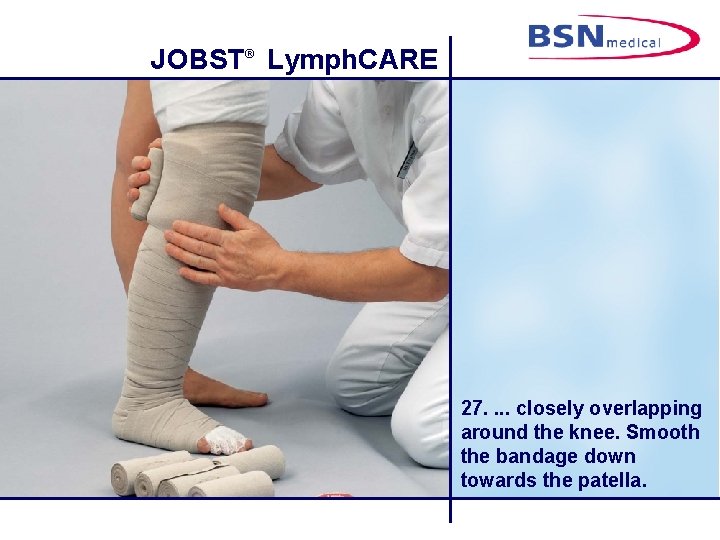 JOBST® LymphCARE

BSN medical

27. ... closely overlapping around the knee. Smooth the bandage down towards the patella.